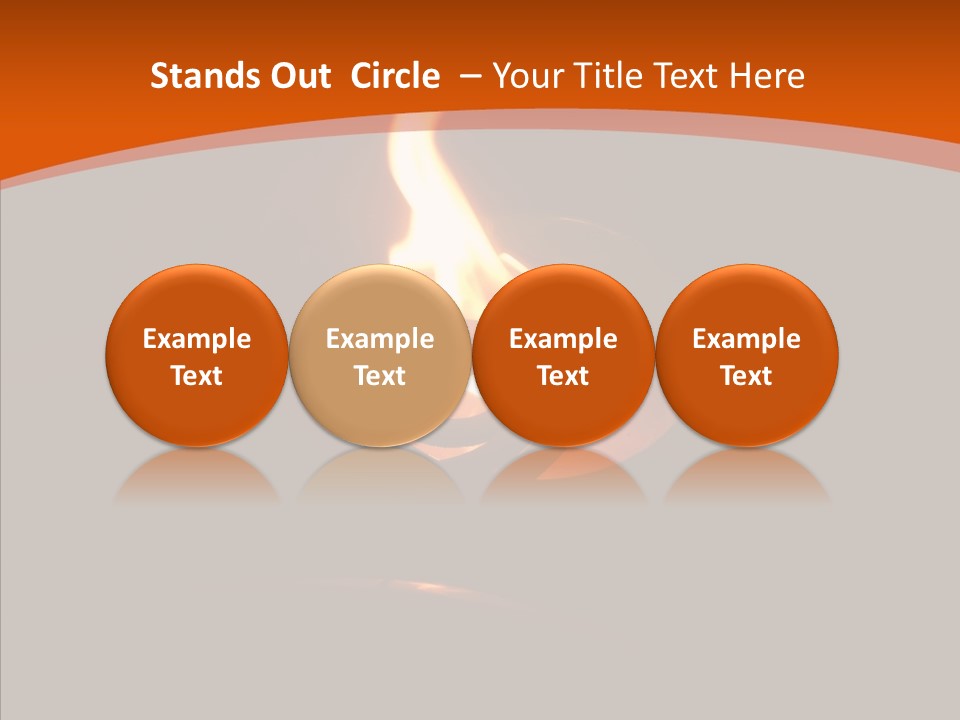 Stands Out Circle – Your Title Text Here

Example Text

Example Text

Example Text

Example Text